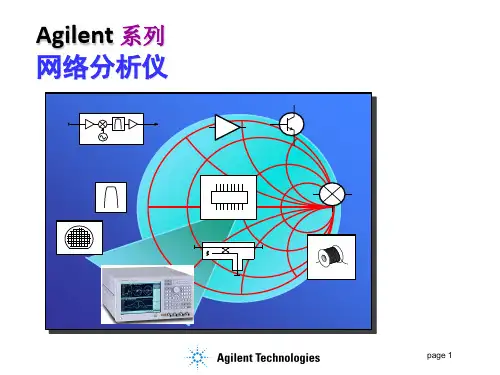 Agilent 系列
网络分析仪

Agilent Technologies

page 1